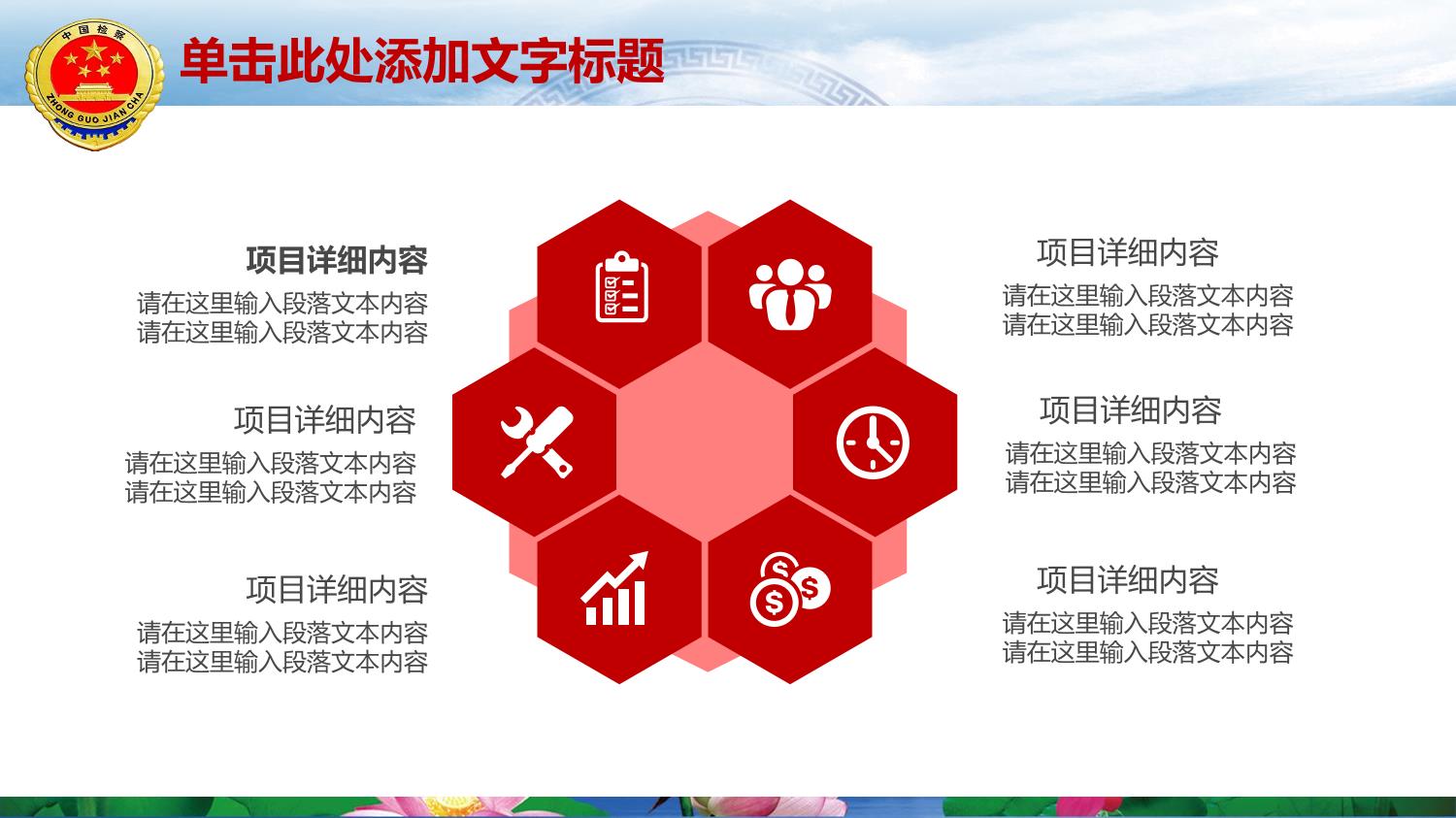 中国检察
ZHONG GUO JIAN CHA

单击此处添加文字标题

项目详细内容
请在这里输入段落文本内容
请在这里输入段落文本内容

项目详细内容
请在这里输入段落文本内容
请在这里输入段落文本内容

项目详细内容
请在这里输入段落文本内容
请在这里输入段落文本内容

项目详细内容
请在这里输入段落文本内容
请在这里输入段落文本内容

项目详细内容
请在这里输入段落文本内容
请在这里输入段落文本内容

项目详细内容
请在这里输入段落文本内容
请在这里输入段落文本内容